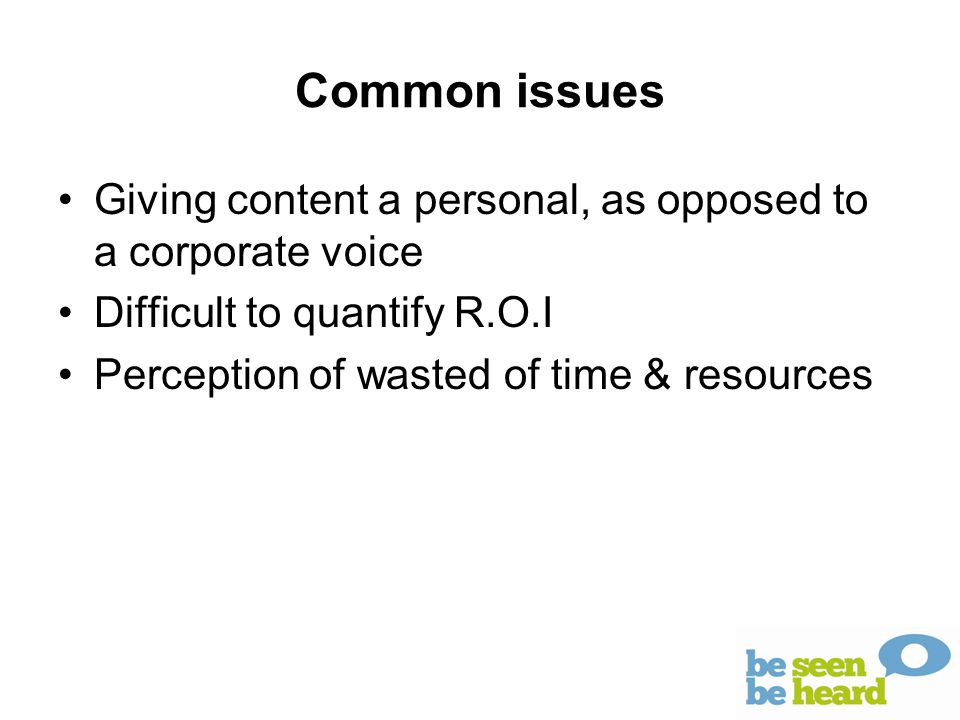 Common issues

• Giving content a personal, as opposed to a corporate voice
• Difficult to quantify R.O.I
• Perception of wasted of time & resources

be seen
be heard